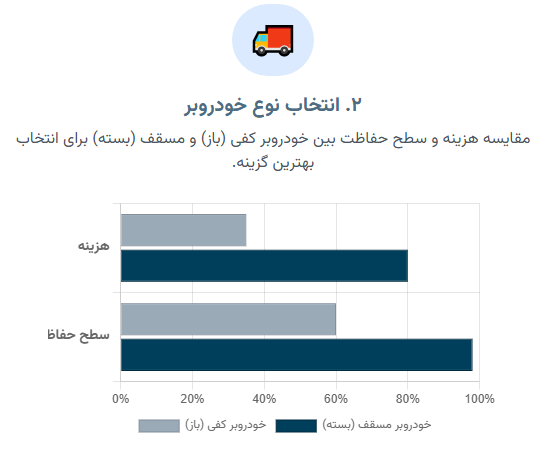 ۲. انتخاب نوع خودروبر

مقایسه هزینه و سطح حفاظت بین خودروبر کفی (باز) و مسقف (بسته) برای انتخاب بهترین گزینه.

هزینه

سطح حفاظ

0%
20%
40%
60%
80%
100%

خودروبر کفی (باز)
خودروبر مسقف (بسته)